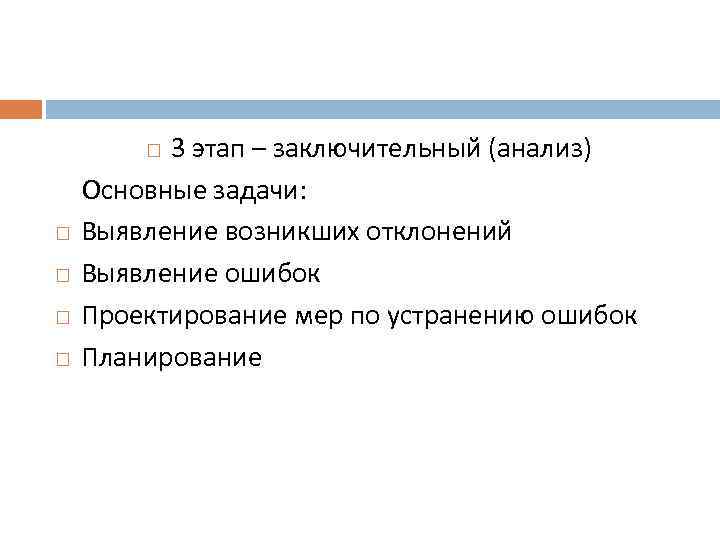 □ 3 этап – заключительный (анализ)

Основные задачи:

□ Выявление возникших отклонений

□ Выявление ошибок

□ Проектирование мер по устранению ошибок

□ Планирование